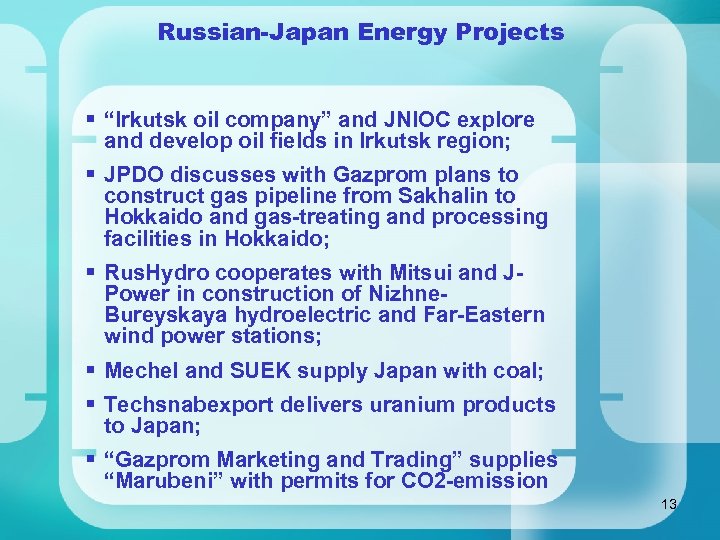 Russian-Japan Energy Projects

▪ “Irkutsk oil company” and JNIOC explore and develop oil fields in Irkutsk region;

▪ JPDO discusses with Gazprom plans to construct gas pipeline from Sakhalin to Hokkaido and gas-treating and processing facilities in Hokkaido;

▪ RusHydro cooperates with Mitsui and J-Power in construction of Nizhne-Bureyskaya hydroelectric and Far-Eastern wind power stations;

▪ Mechel and SUEK supply Japan with coal;

▪ Techsnabexport delivers uranium products to Japan;

▪ “Gazprom Marketing and Trading” supplies “Marubeni” with permits for CO2-emission

13